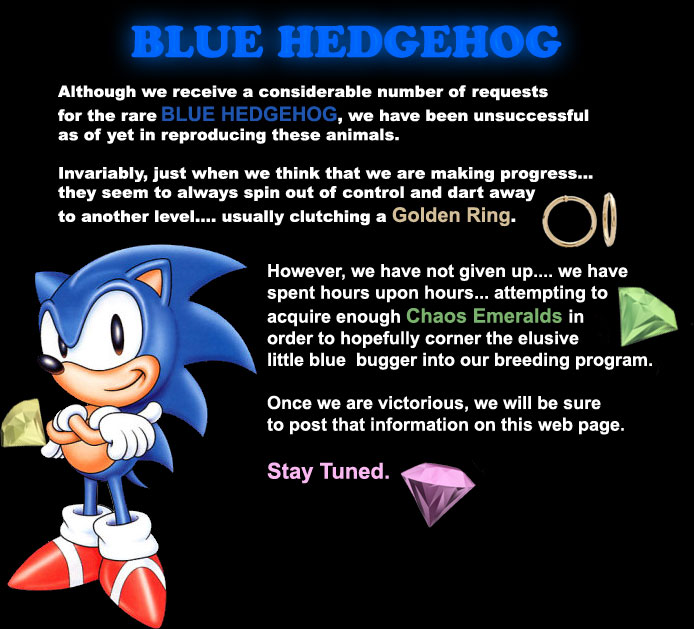 BLUE HEDGEHOG

Although we receive a considerable number of requests for the rare BLUE HEDGEHOG, we have been unsuccessful as of yet in reproducing these animals.

Invariably, just when we think that we are making progress... they seem to always spin out of control and dart away to another level.... usually clutching a Golden Ring.

However, we have not given up.... we have spent hours upon hours... attempting to acquire enough Chaos Emeralds in order to hopefully corner the elusive little blue  bugger into our breeding program.

Once we are victorious, we will be sure to post that information on this web page.

Stay Tuned.